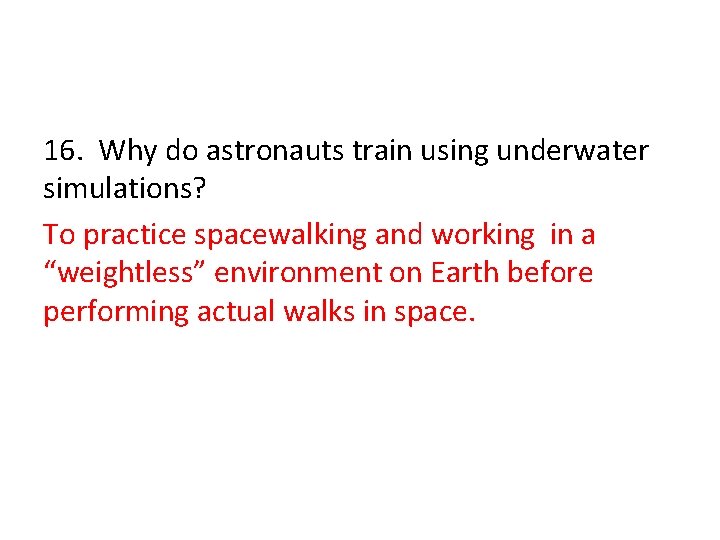 16. Why do astronauts train using underwater simulations?

To practice spacewalking and working in a “weightless” environment on Earth before performing actual walks in space.